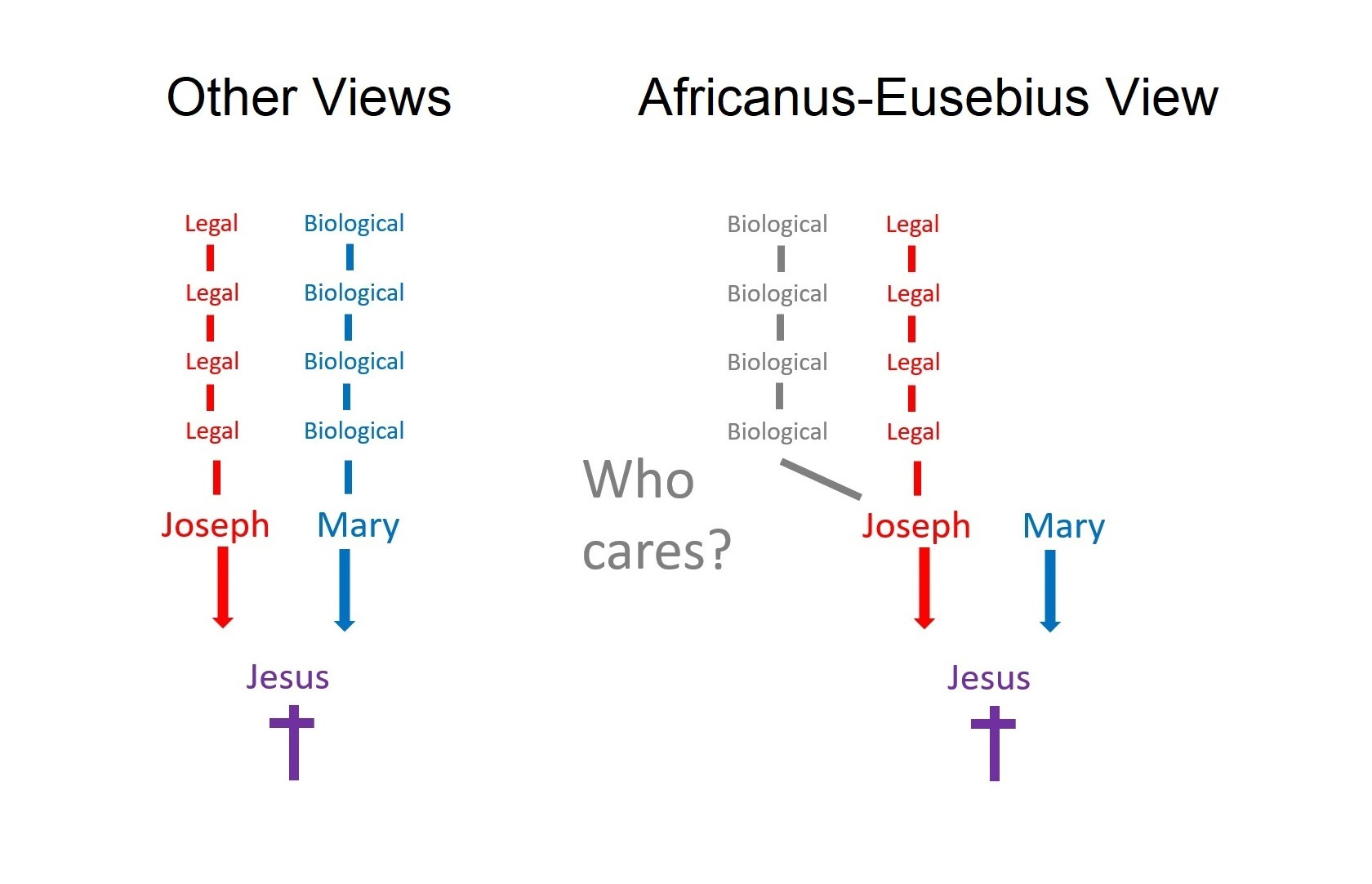 Other Views

Legal
Legal
Legal
Legal
Joseph

Biological
Biological
Biological
Biological
Mary

Jesus

Africanus-Eusebius View

Biological
Biological
Biological
Biological

Who cares?

Legal
Legal
Legal
Legal
Joseph

Mary

Jesus